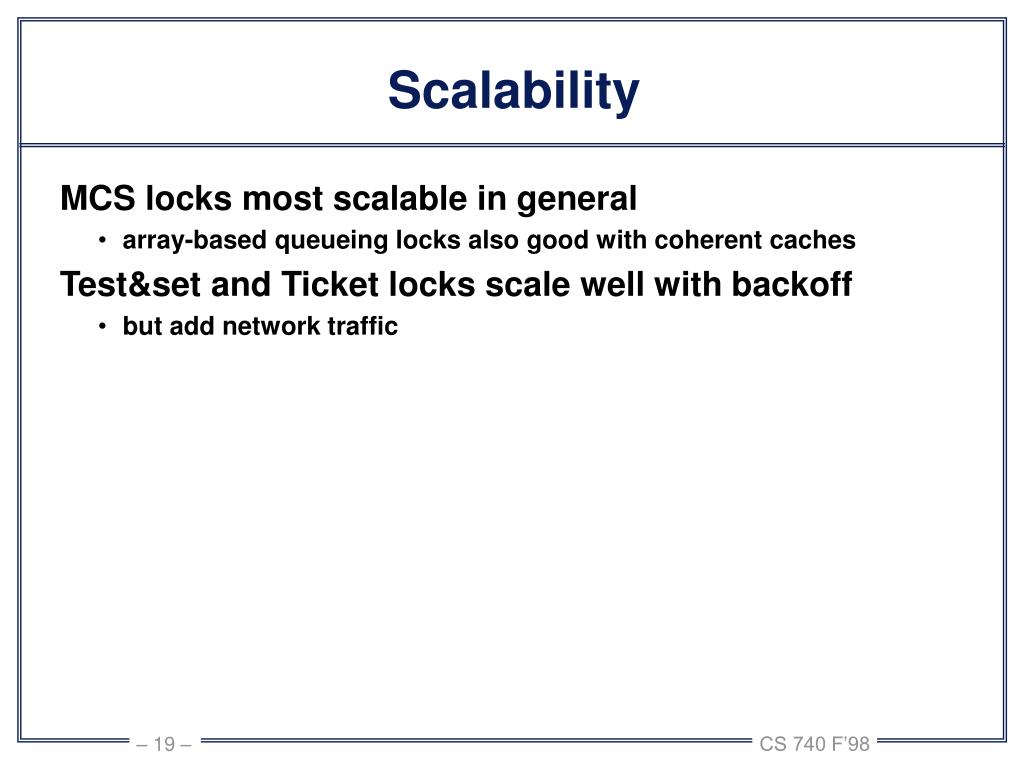 Scalability

MCS locks most scalable in general

• array-based queueing locks also good with coherent caches

Test&set and Ticket locks scale well with backoff

• but add network traffic

– 19 –

CS 740 F'98